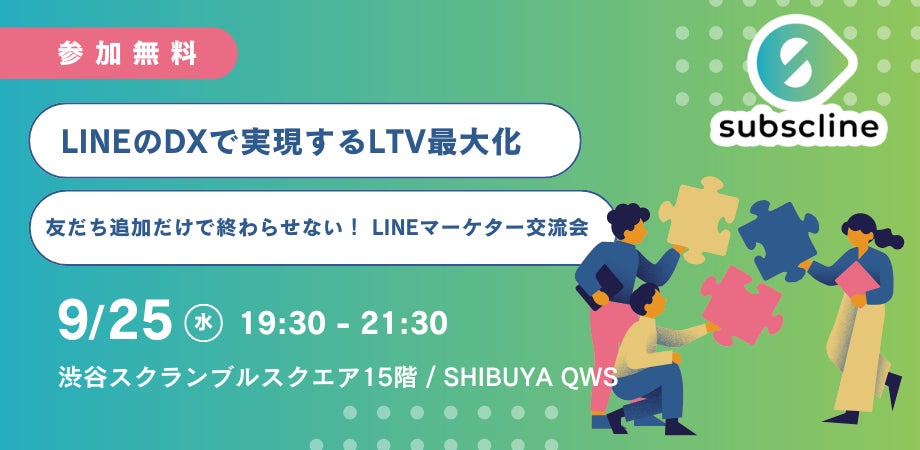 参加無料

subscline

LINEのDXで実現するLTV最大化

友だち追加だけで終わらせない！ LINEマーケター交流会

9/25 水 19:30 - 21:30

渋谷スクランブルスクエア15階 / SHIBUYA QWS